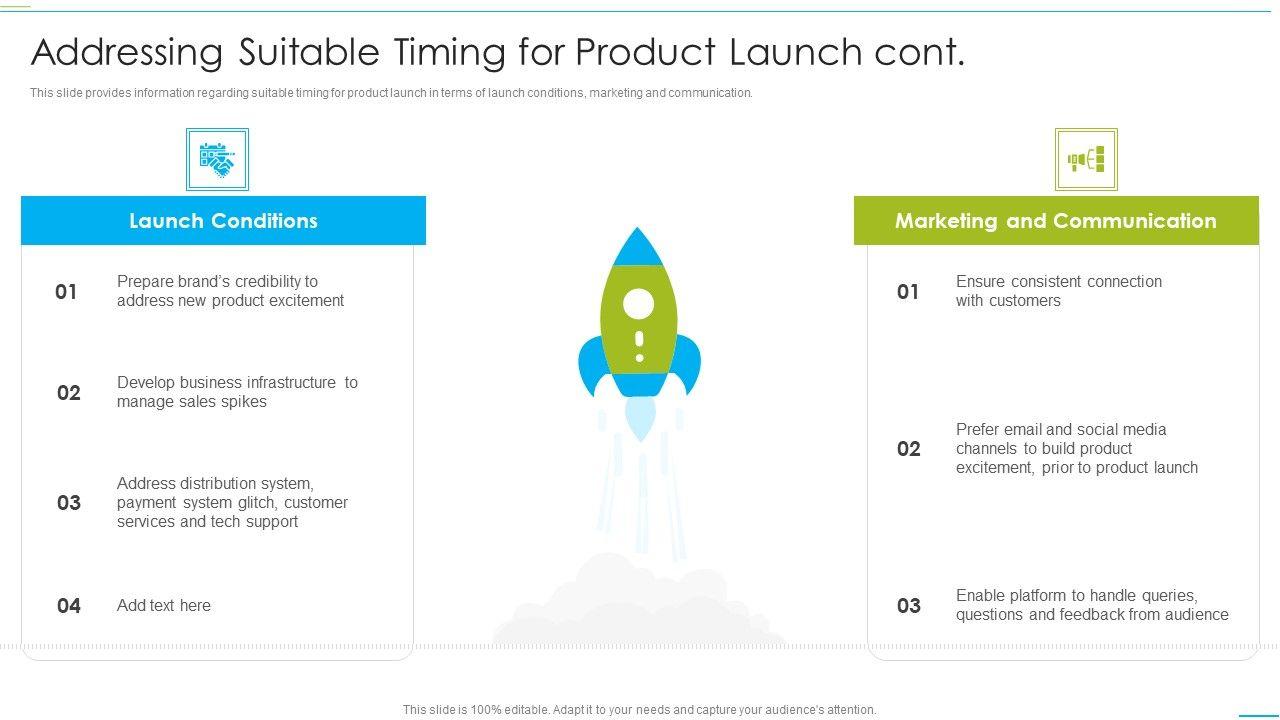 Addressing Suitable Timing for Product Launch cont.

This slide provides information regarding suitable timing for product launch in terms of launch conditions, marketing and communication.

Launch Conditions

01 Prepare brand's credibility to address new product excitement

02 Develop business infrastructure to manage sales spikes

03 Address distribution system, payment system glitch, customer services and tech support

04 Add text here

Marketing and Communication

01 Ensure consistent connection with customers

02 Prefer email and social media channels to build product excitement, prior to product launch

03 Enable platform to handle queries, questions and feedback from audience

This slide is 100% editable. Adapt it to your needs and capture your audience's attention.